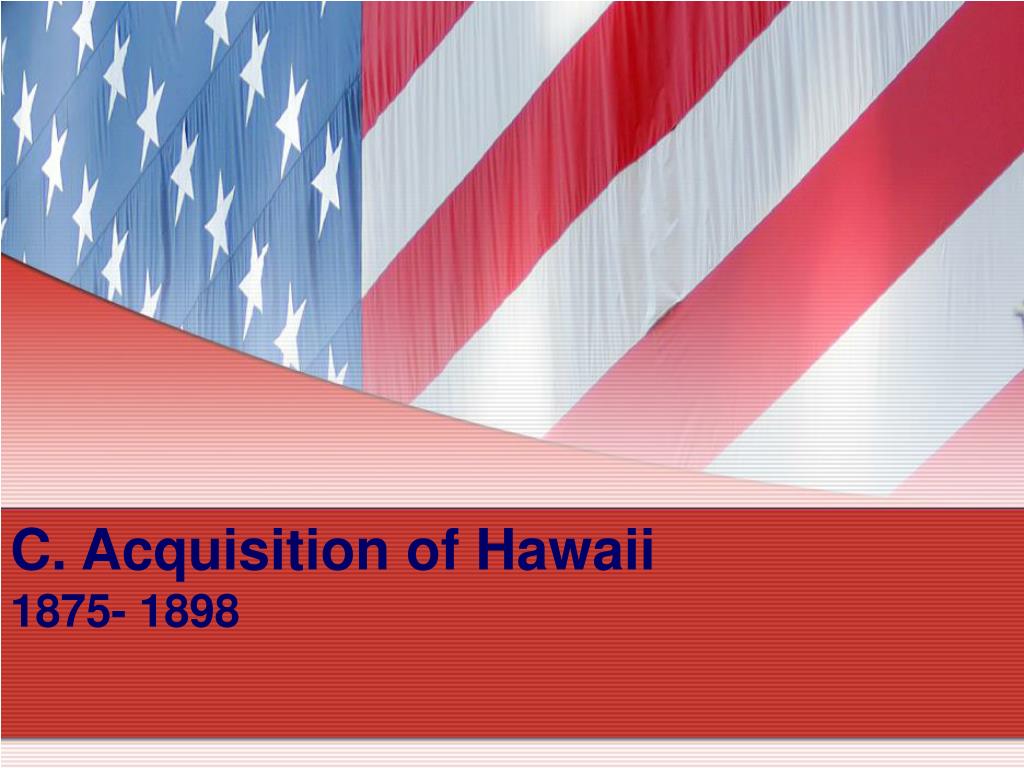 C. Acquisition of Hawaii
1875- 1898